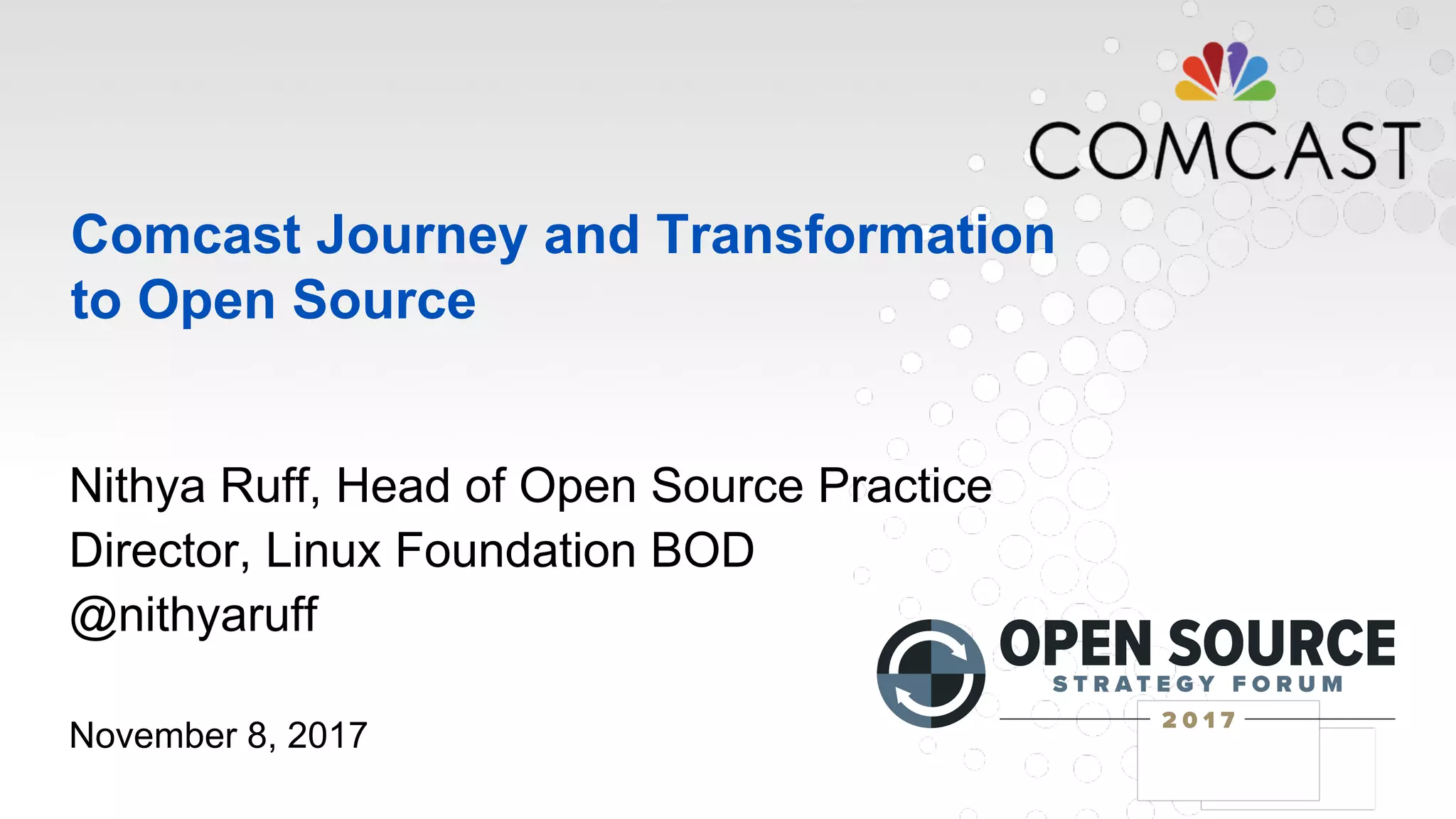 COMCAST

Comcast Journey and Transformation to Open Source

Nithya Ruff, Head of Open Source Practice
Director, Linux Foundation BOD
@nithyaruff

November 8, 2017

OPEN SOURCE
STRATEGY FORUM
2017